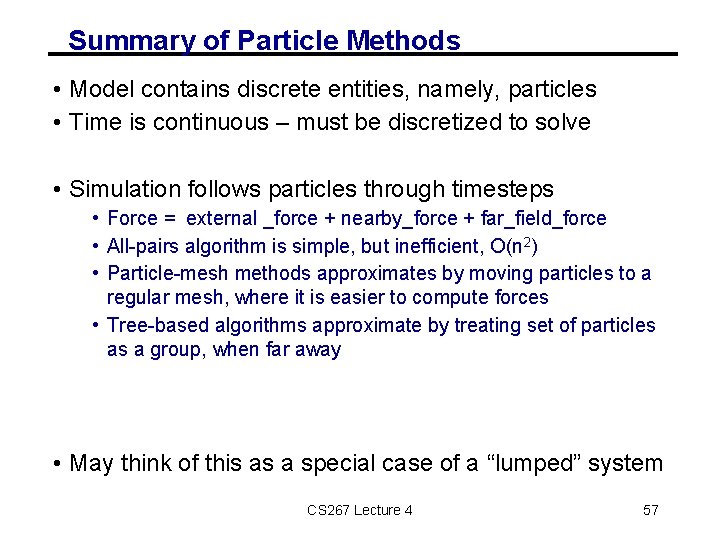 Summary of Particle Methods

• Model contains discrete entities, namely, particles
• Time is continuous – must be discretized to solve

• Simulation follows particles through timesteps
  • Force = external _force + nearby_force + far_field_force
  • All-pairs algorithm is simple, but inefficient, $O(n^2)$
  • Particle-mesh methods approximates by moving particles to a regular mesh, where it is easier to compute forces
  • Tree-based algorithms approximate by treating set of particles as a group, when far away

• May think of this as a special case of a “lumped” system

CS267 Lecture 4

57